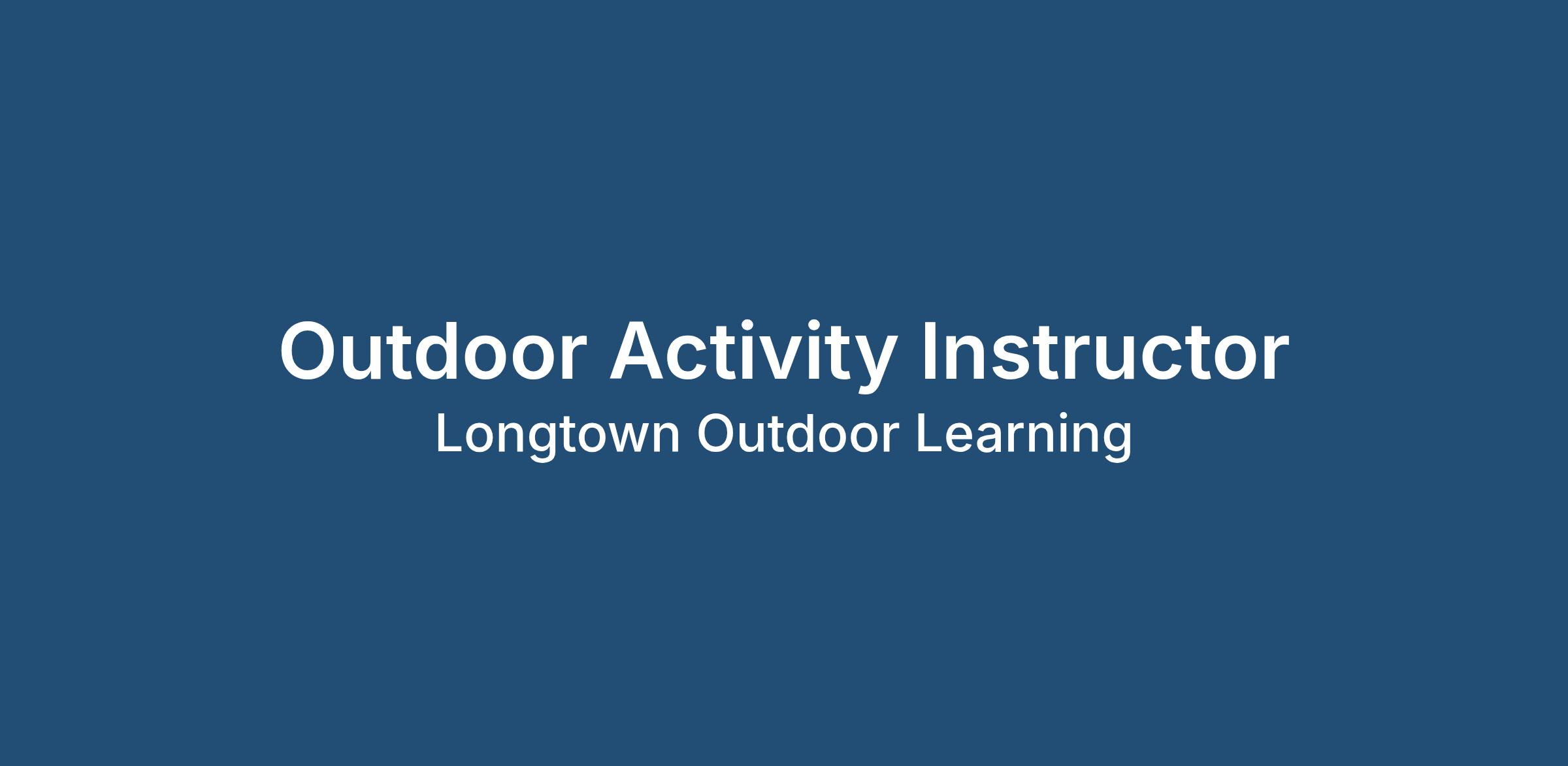 Outdoor Activity Instructor
Longtown Outdoor Learning